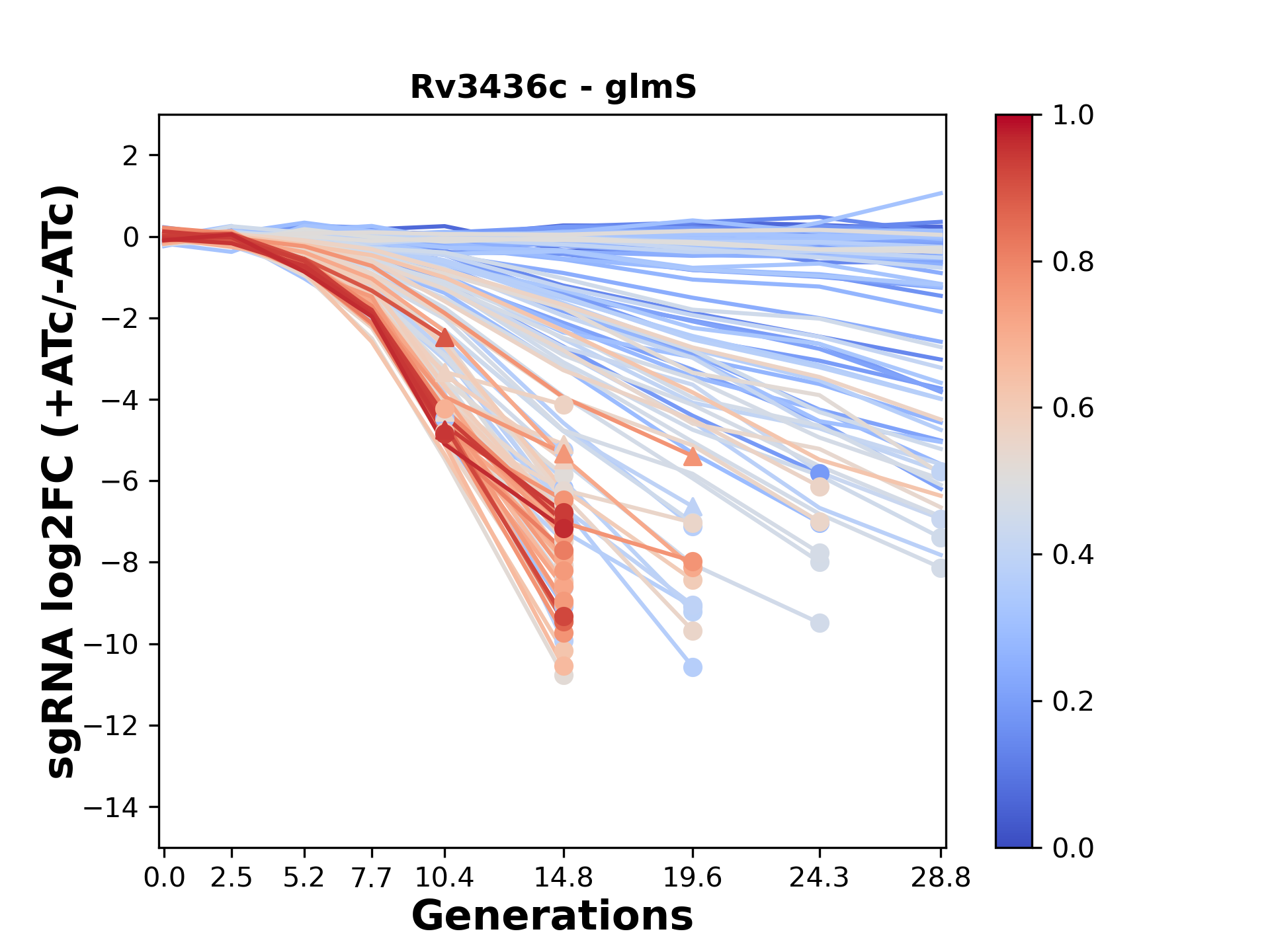 Rv3436c - glmS

sgRNA log2FC (+ATc/-ATc)

2
0
−2
−4
−6
−8
−10
−12
−14

0.0 2.5 5.2 7.7 10.4 14.8 19.6 24.3 28.8

Generations

1.0
0.8
0.6
0.4
0.2
0.0